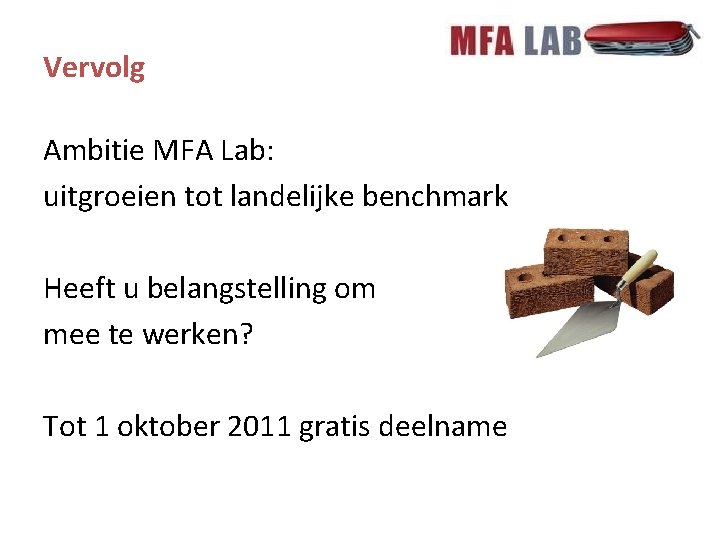 MFA LAB

Vervolg

Ambitie MFA Lab:
uitgroeien tot landelijke benchmark

Heeft u belangstelling om
mee te werken?

Tot 1 oktober 2011 gratis deelname